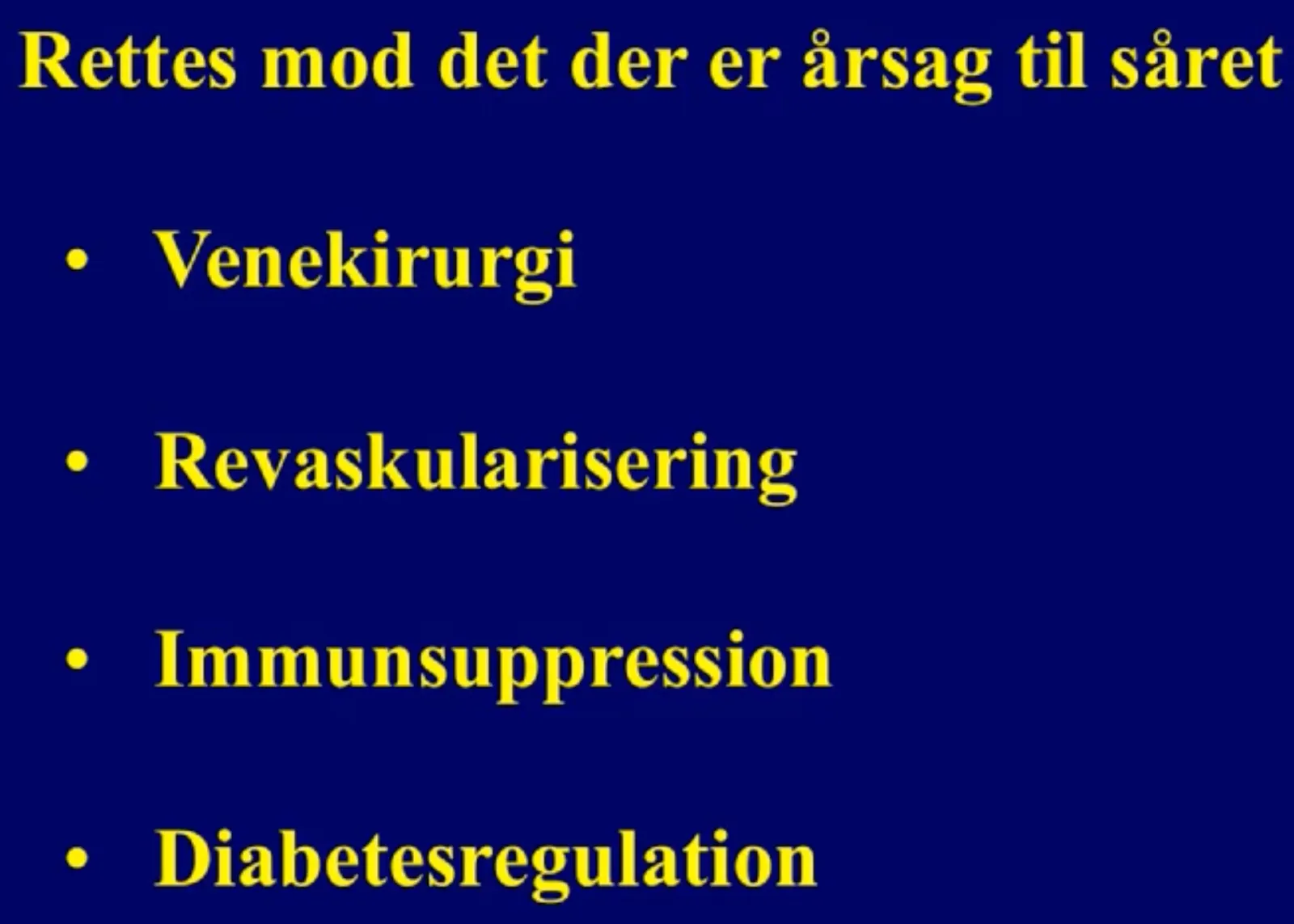 Rettes mod det der er årsag til såret

• Venekirurgi

• Revaskularisering

• Immunsuppression

• Diabetesregulation